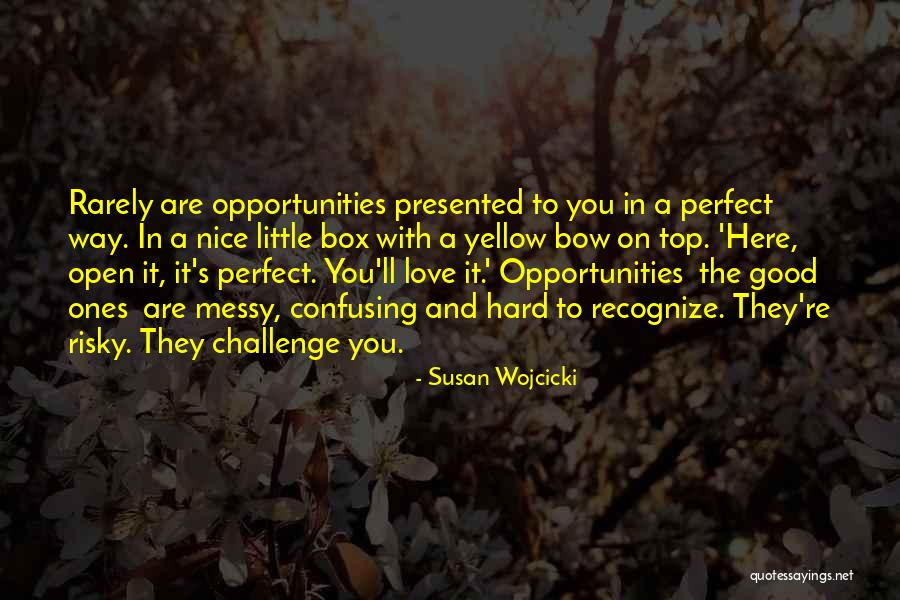 Rarely are opportunities presented to you in a perfect way. In a nice little box with a yellow bow on top. 'Here, open it, it's perfect. You'll love it.' Opportunities  the good ones  are messy, confusing and hard to recognize. They're risky. They challenge you.

- Susan Wojcicki

quotessayings.net